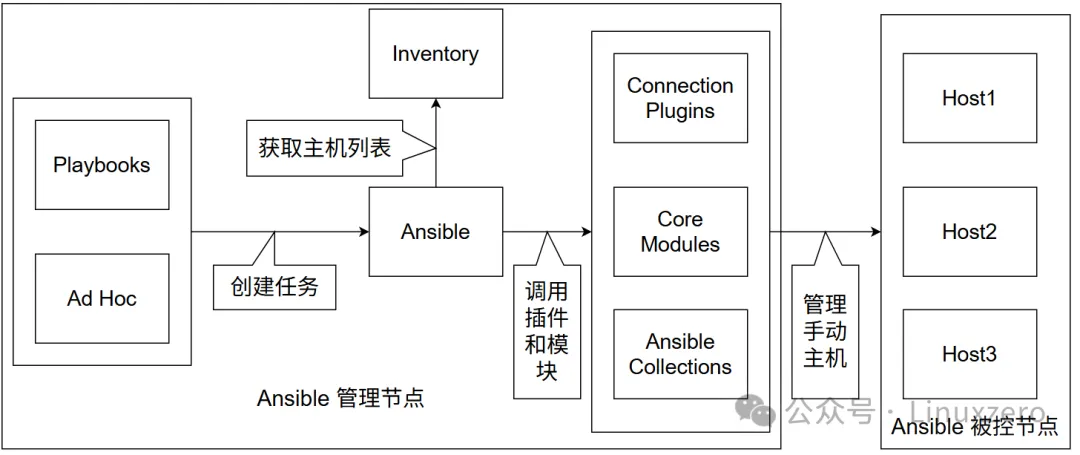 Inventory

获取主机列表

Playbooks

Ad Hoc

创建任务

Ansible

调用插件和模块

Connection Plugins

Core Modules

Ansible Collections

管理手动主机

Host1

Host2

Host3

Ansible 管理节点

公众号 · Linuxzero

Ansible 被控节点